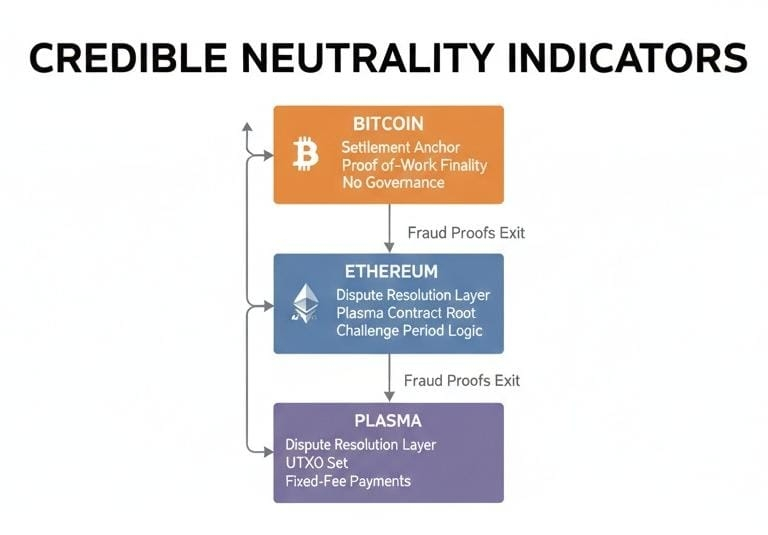 CREDIBLE NEUTRALITY INDICATORS

BITCOIN
Settlement Anchor
Proof of-Work Finality
No Governance

Fraud Proofs Exit

ETHEREUM
Dispute Resolution Layer
Plasma Contract Root
Challenge Period Logic

Fraud Proofs Exit

PLASMA
Dispute Resolution Layer
UTXO Set
Fixed-Fee Payments